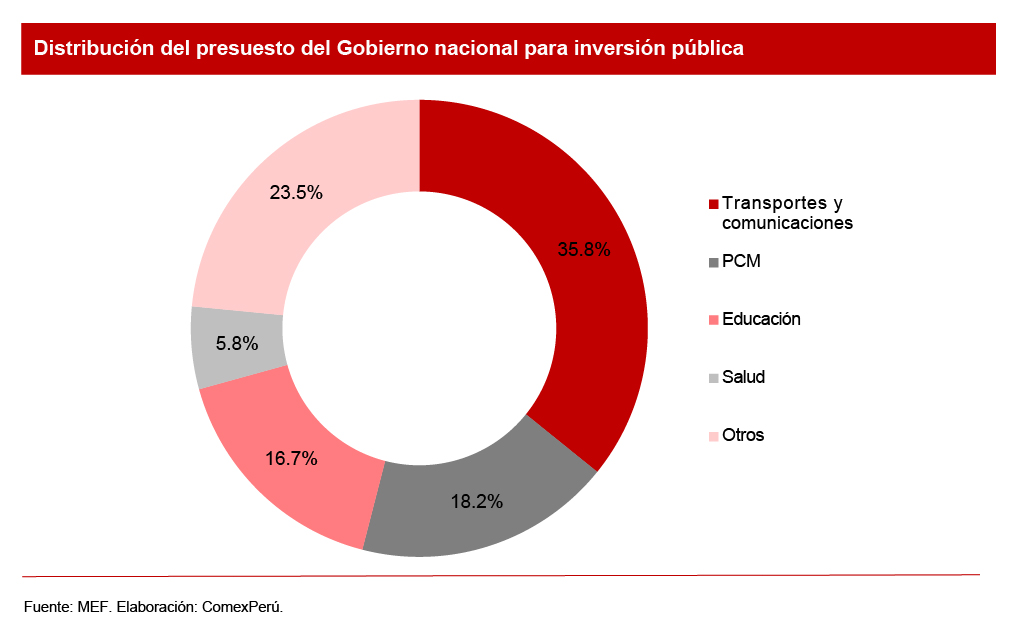 Distribución del presuesto del Gobierno nacional para inversión pública

23.5%

35.8%

5.8%

16.7%

18.2%

Transportes y comunicaciones

PCM

Educación

Salud

Otros

Fuente: MEF. Elaboración: ComexPerú.